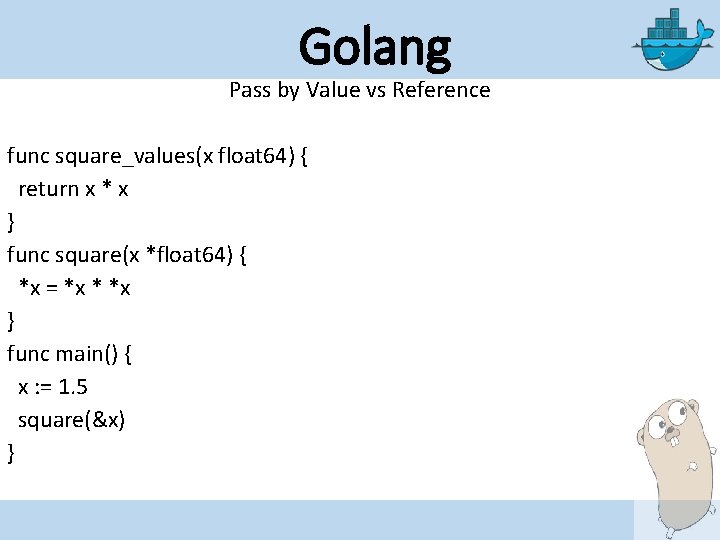 Golang

Pass by Value vs Reference

func square_values(x float64) {
 return x * x
}
func square(x *float64) {
 *x = *x * *x
}
func main() {
 x := 1.5
 square(&x)
}